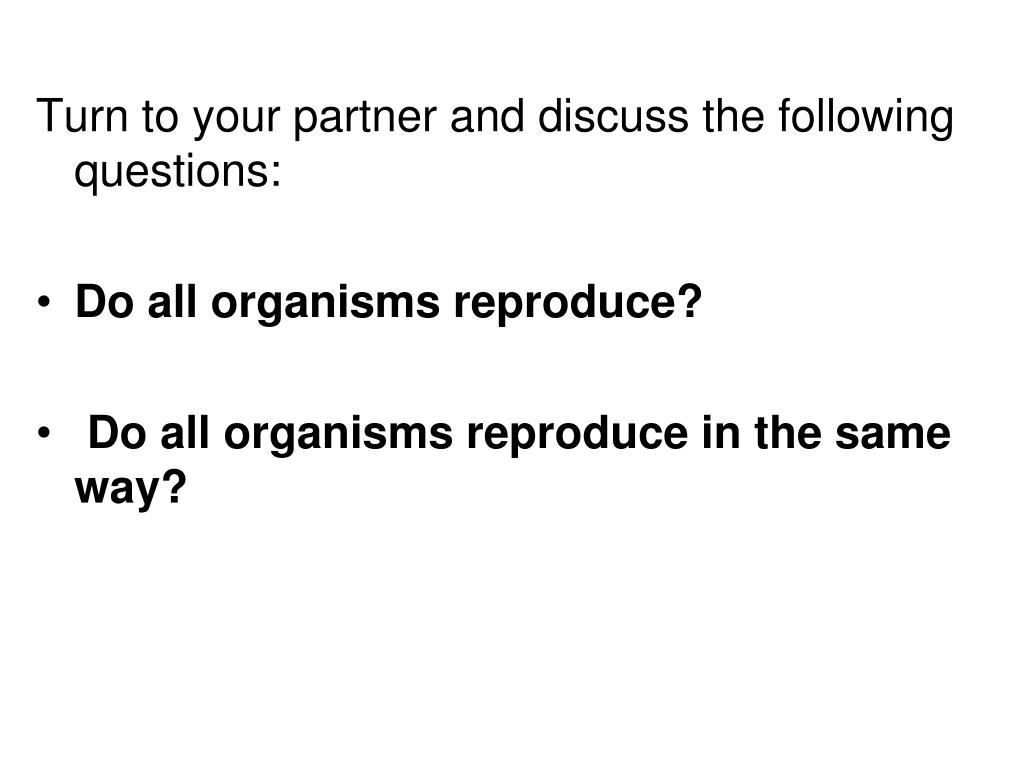 Turn to your partner and discuss the following questions:

• Do all organisms reproduce?

• Do all organisms reproduce in the same way?